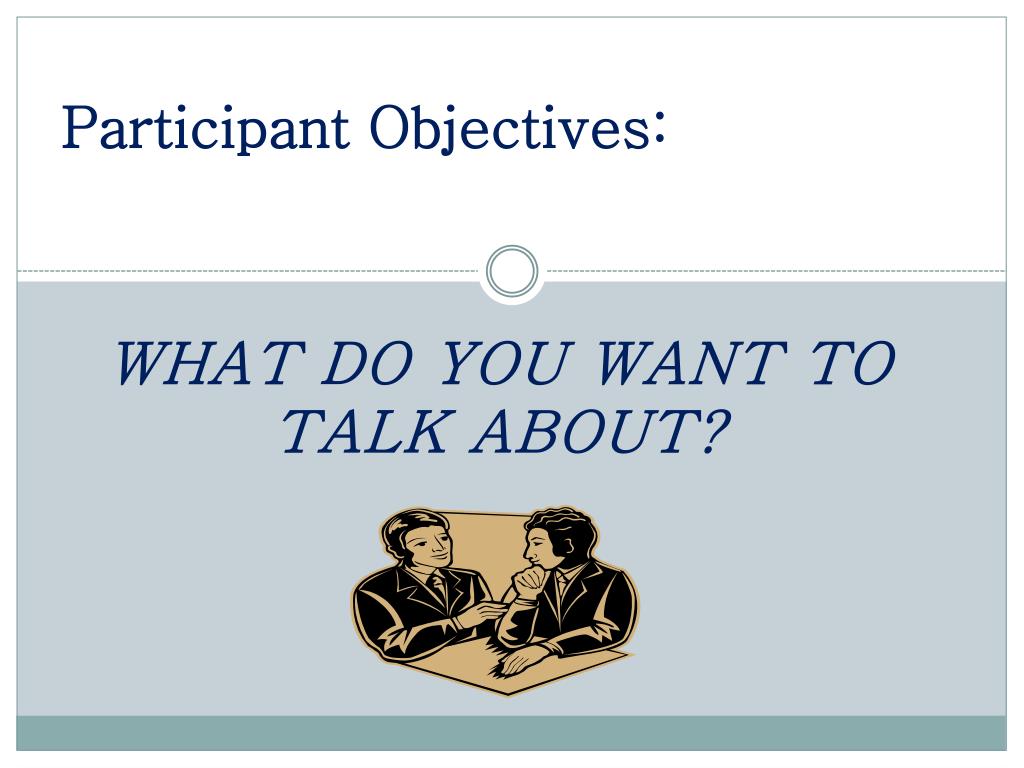 Participant Objectives:

WHAT DO YOU WANT TO TALK ABOUT?